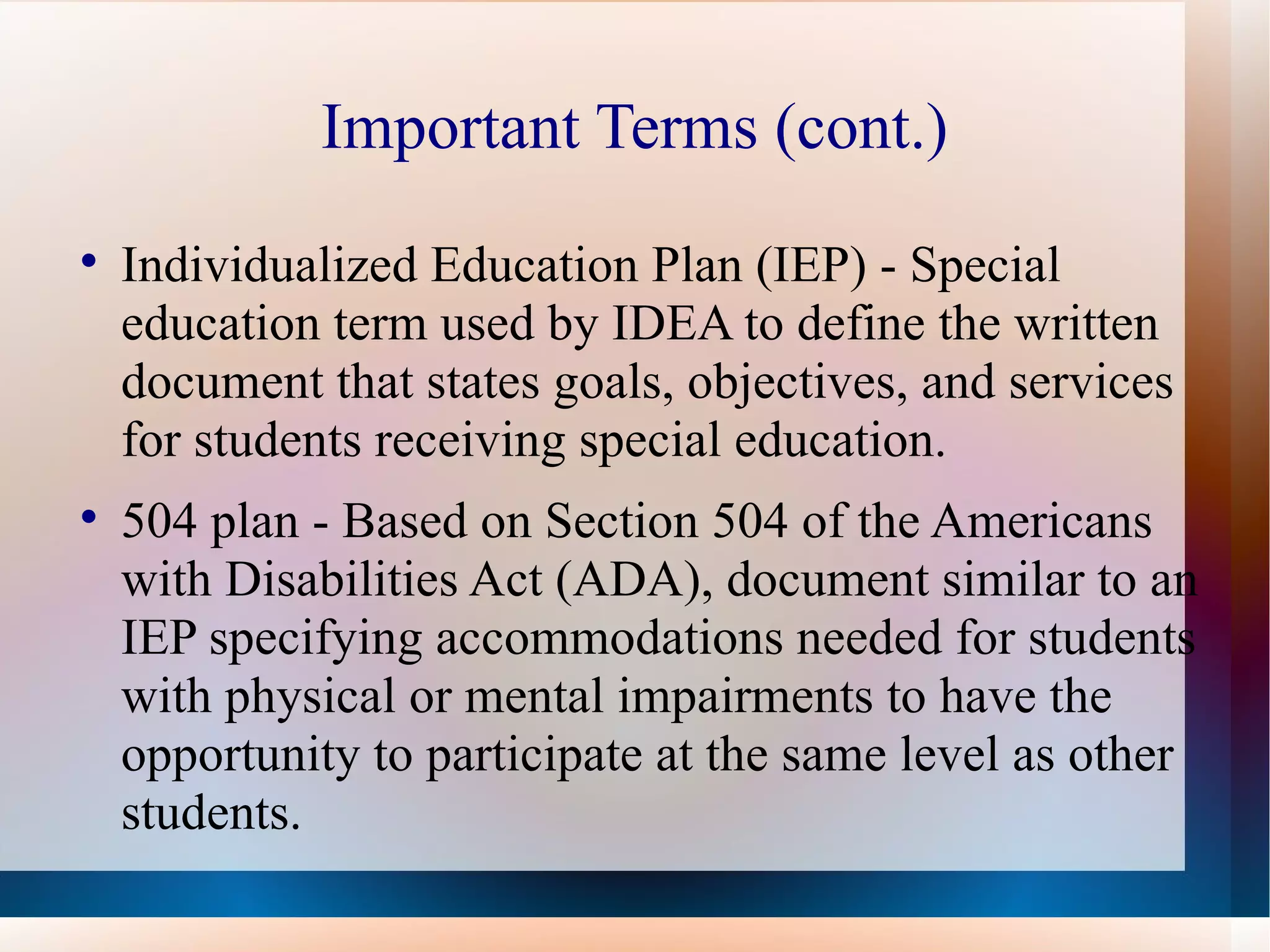 Important Terms (cont.)

• Individualized Education Plan (IEP) - Special education term used by IDEA to define the written document that states goals, objectives, and services for students receiving special education.

• 504 plan - Based on Section 504 of the Americans with Disabilities Act (ADA), document similar to an IEP specifying accommodations needed for students with physical or mental impairments to have the opportunity to participate at the same level as other students.